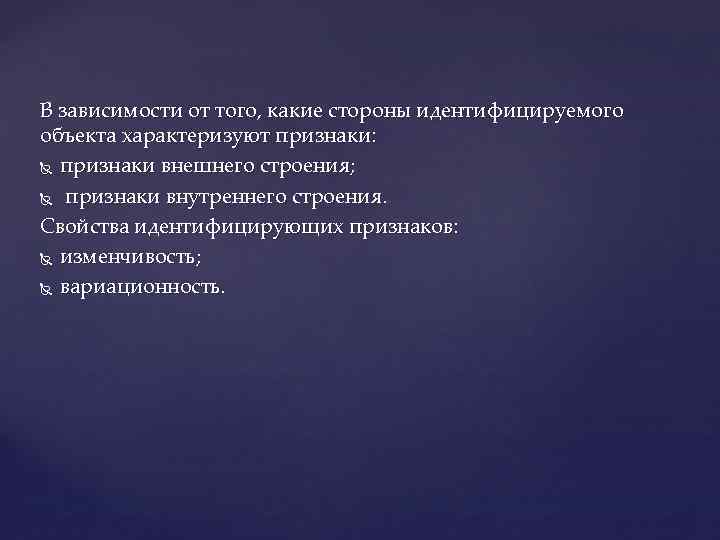 В зависимости от того, какие стороны идентифицируемого объекта характеризуют признаки:
признаки внешнего строения;
признаки внутреннего строения.
Свойства идентифицирующих признаков:
изменчивость;
вариационность.